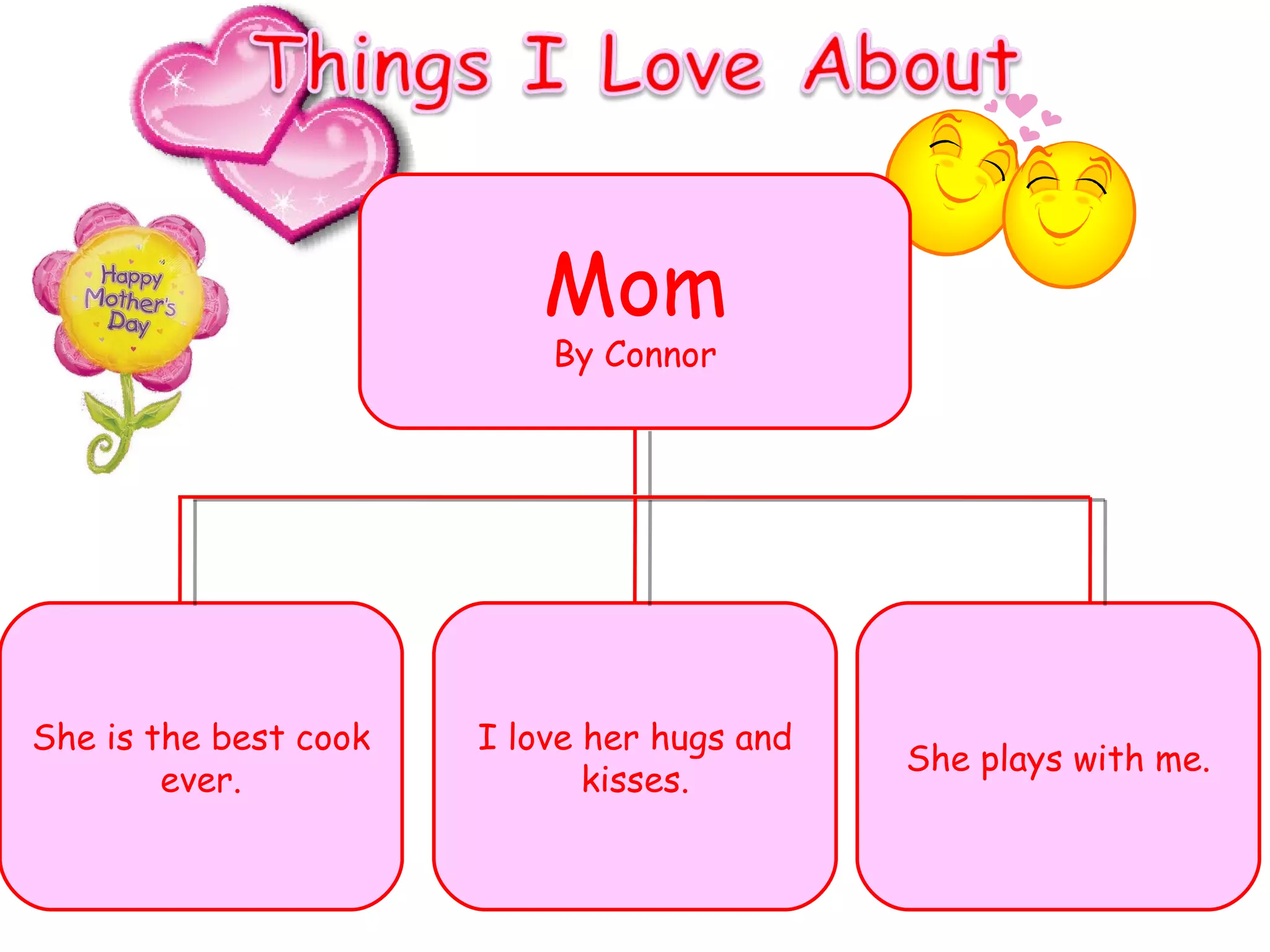 Things I Love About

Happy Mother's Day

Mom
By Connor

She is the best cook ever.

I love her hugs and kisses.

She plays with me.